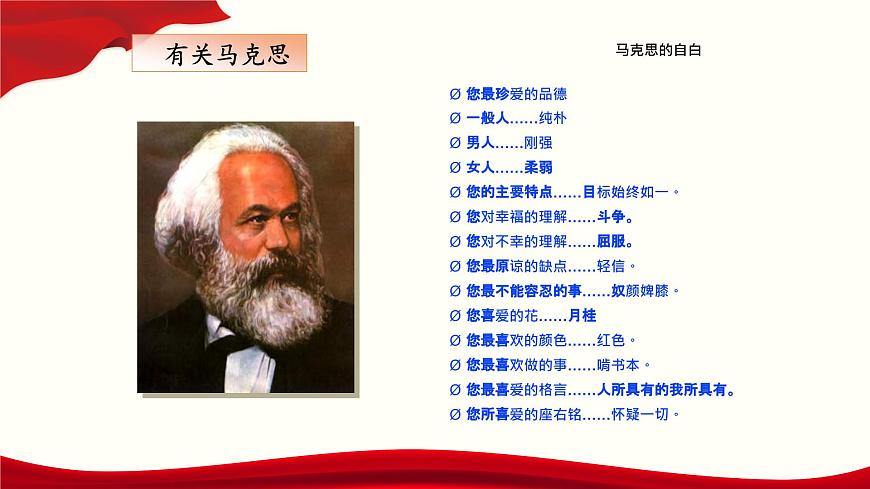 有关马克思

马克思的自白

Ø 您最珍爱的品德
Ø 一般人……纯朴
Ø 男人……刚强
Ø 女人……柔弱
Ø 您的主要特点……目标始终如一。
Ø 您对幸福的理解……斗争。
Ø 您对不幸的理解……屈服。
Ø 您最原谅的缺点……轻信。
Ø 您最不能容忍的事……奴颜婢膝。
Ø 您喜爱的花……月桂
Ø 您最喜欢的颜色……红色。
Ø 您最喜欢做的事……啃书本。
Ø 您最喜爱的格言……人所具有的我所具有。
Ø 您所喜爱的座右铭……怀疑一切。